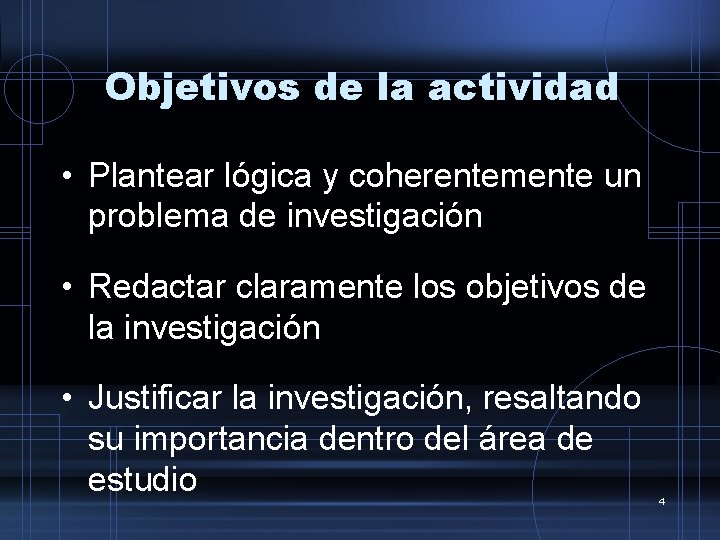 Objetivos de la actividad

• Plantear lógica y coherentemente un problema de investigación

• Redactar claramente los objetivos de la investigación

• Justificar la investigación, resaltando su importancia dentro del área de estudio

4